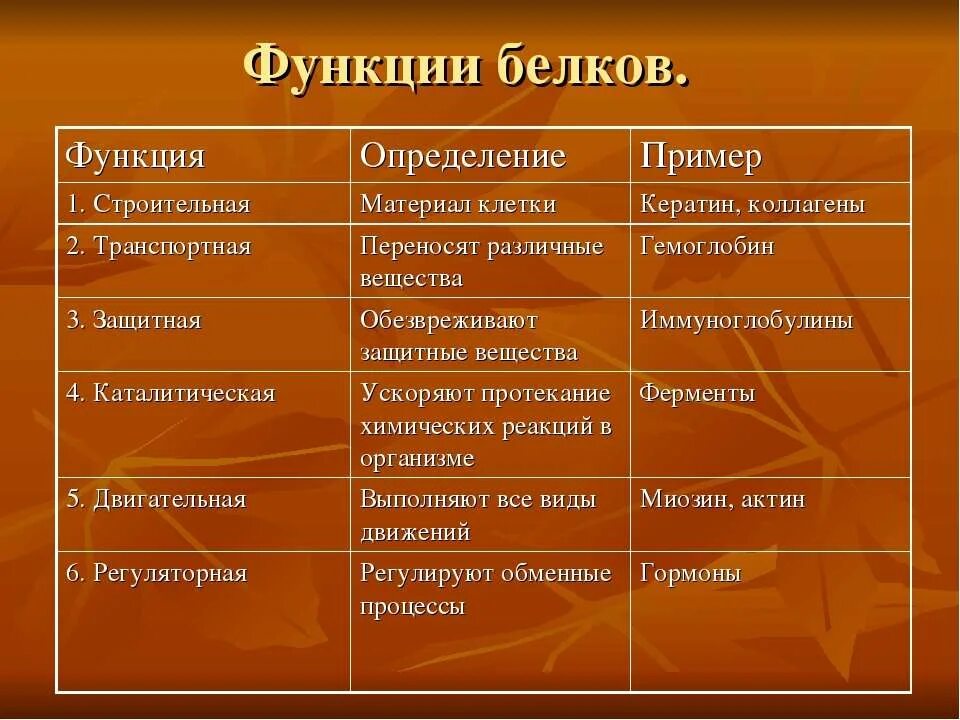 Функции белков.

| Функция | Определение | Пример |
|---|---|---|
| 1. Строительная | Материал клетки | Кератин, коллагены |
| 2. Транспортная | Переносят различные вещества | Гемоглобин |
| 3. Защитная | Обезвреживают защитные вещества | Иммуноглобулины |
| 4. Каталитическая | Ускоряют протекание химических реакций в организме | Ферменты |
| 5. Двигательная | Выполняют все виды движений | Миозин, актин |
| 6. Регуляторная | Регулируют обменные процессы | Гормоны |